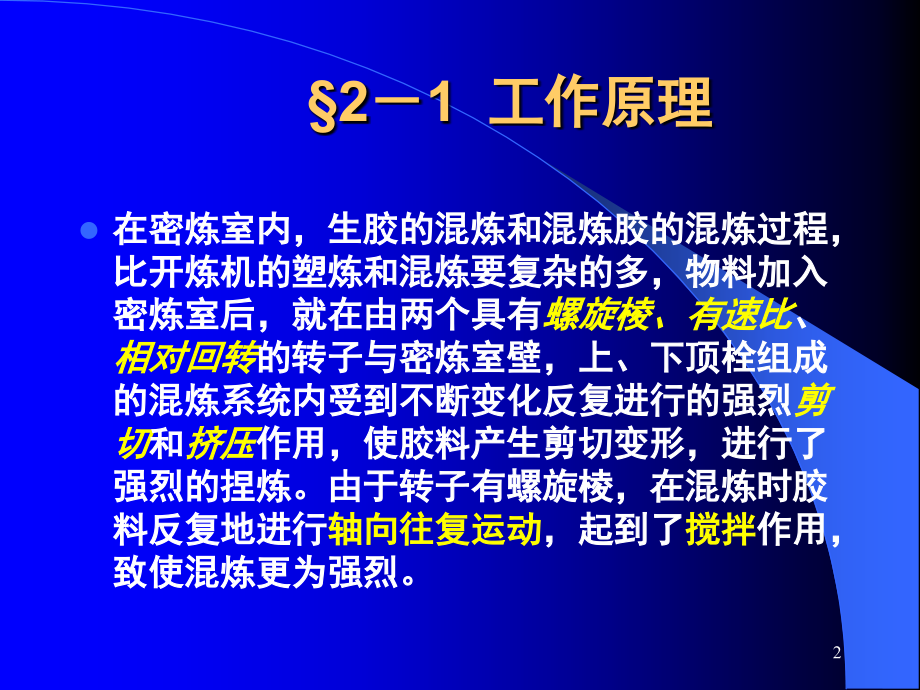 §2－1 工作原理

在密炼室内，生胶的混炼和混炼胶的混炼过程，比开炼机的塑炼和混炼要复杂的多，物料加入密炼室后，就在由两个具有螺旋棱、有速比、相对回转的转子与密炼室壁，上、下顶栓组成的混炼系统内受到不断变化反复进行的强烈剪切和挤压作用，使胶料产生剪切变形，进行了强烈的捏炼。由于转子有螺旋棱，在混炼时胶料反复地进行轴向往复运动，起到了搅拌作用，致使混炼更为强烈。

2